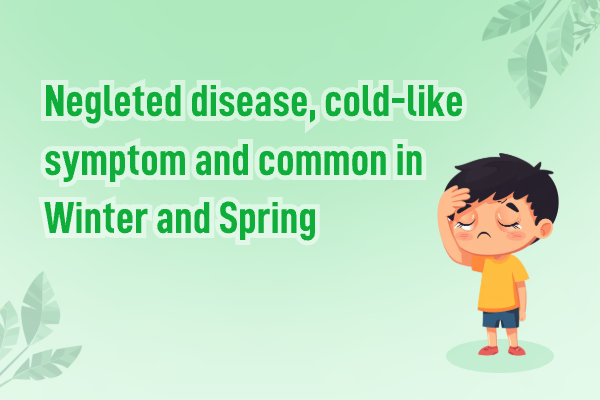 Negleted disease, cold-like symptom and common in Winter and Spring